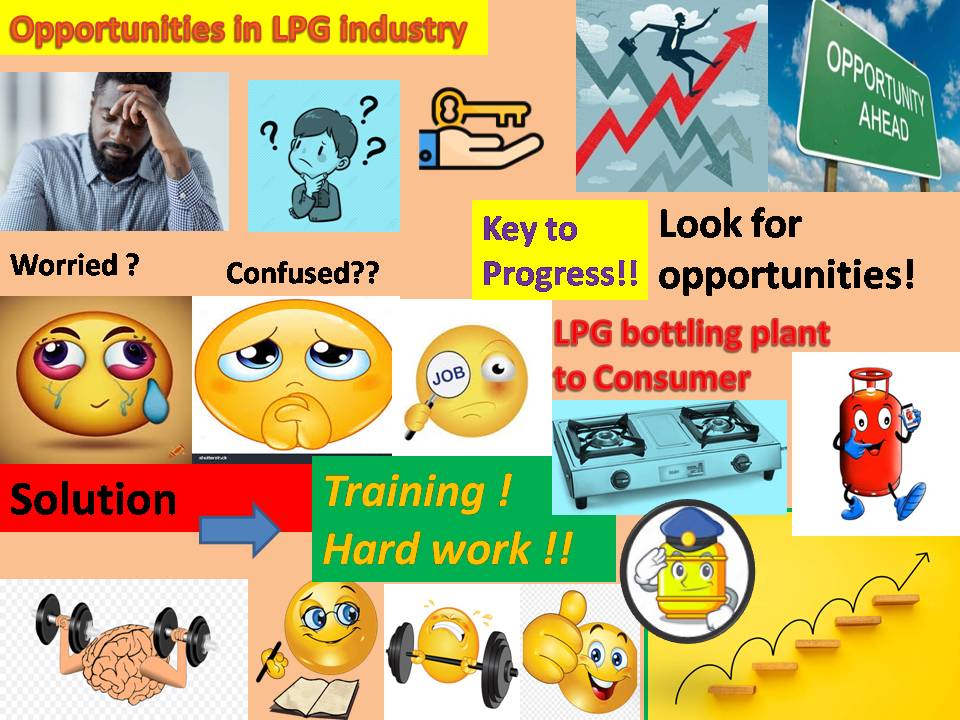 Opportunities in LPG industry

OPPORTUNITY AHEAD

Worried ?

Confused??

Key to Progress!!

Look for opportunities!

JOB

LPG bottling plant to Consumer

Solution

Training ! Hard work !!